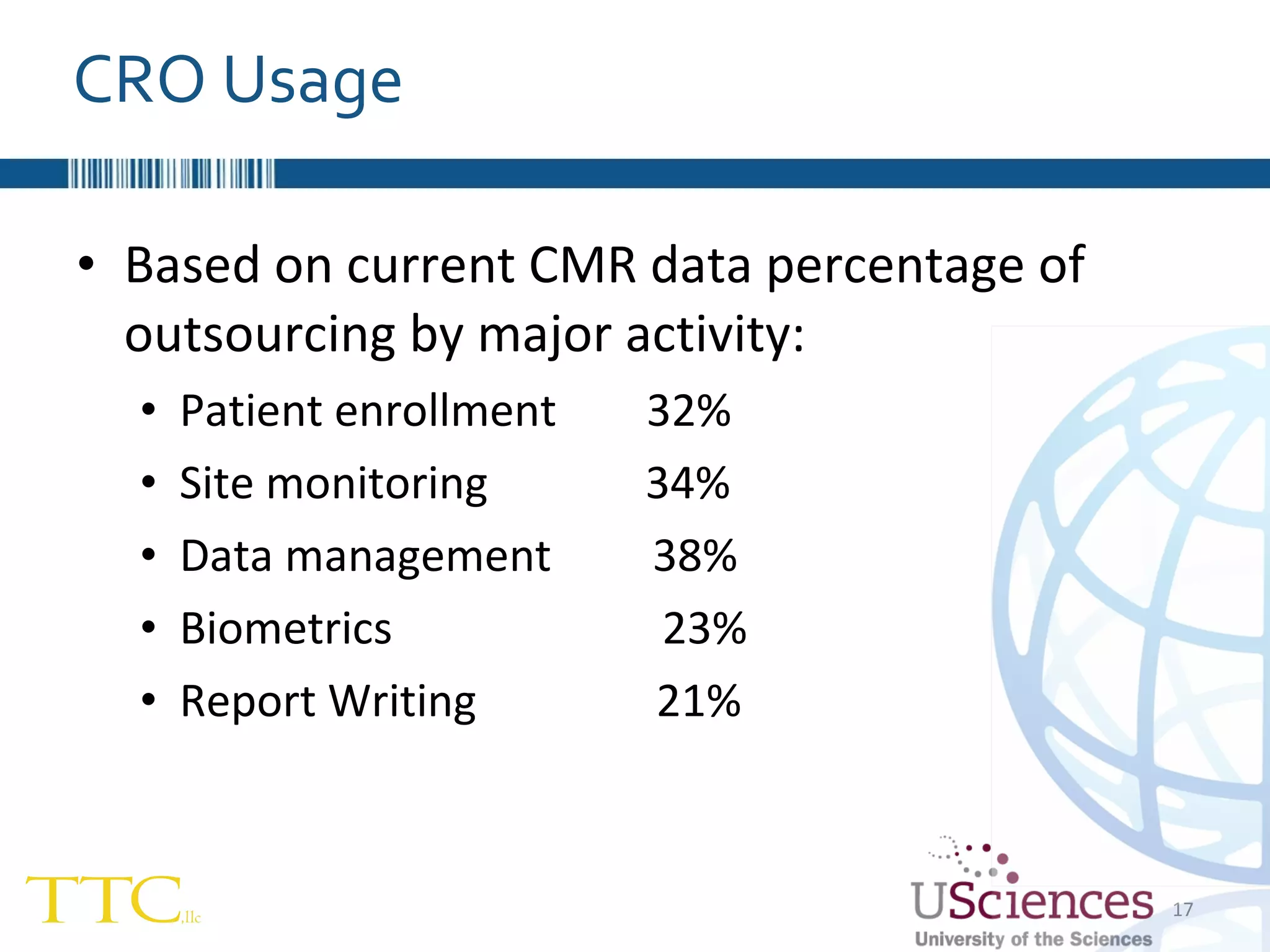 CRO Usage

• Based on current CMR data percentage of outsourcing by major activity:

• Patient enrollment 32%
• Site monitoring 34%
• Data management 38%
• Biometrics 23%
• Report Writing 21%

TTC,llc

USciences
University of the Sciences

17